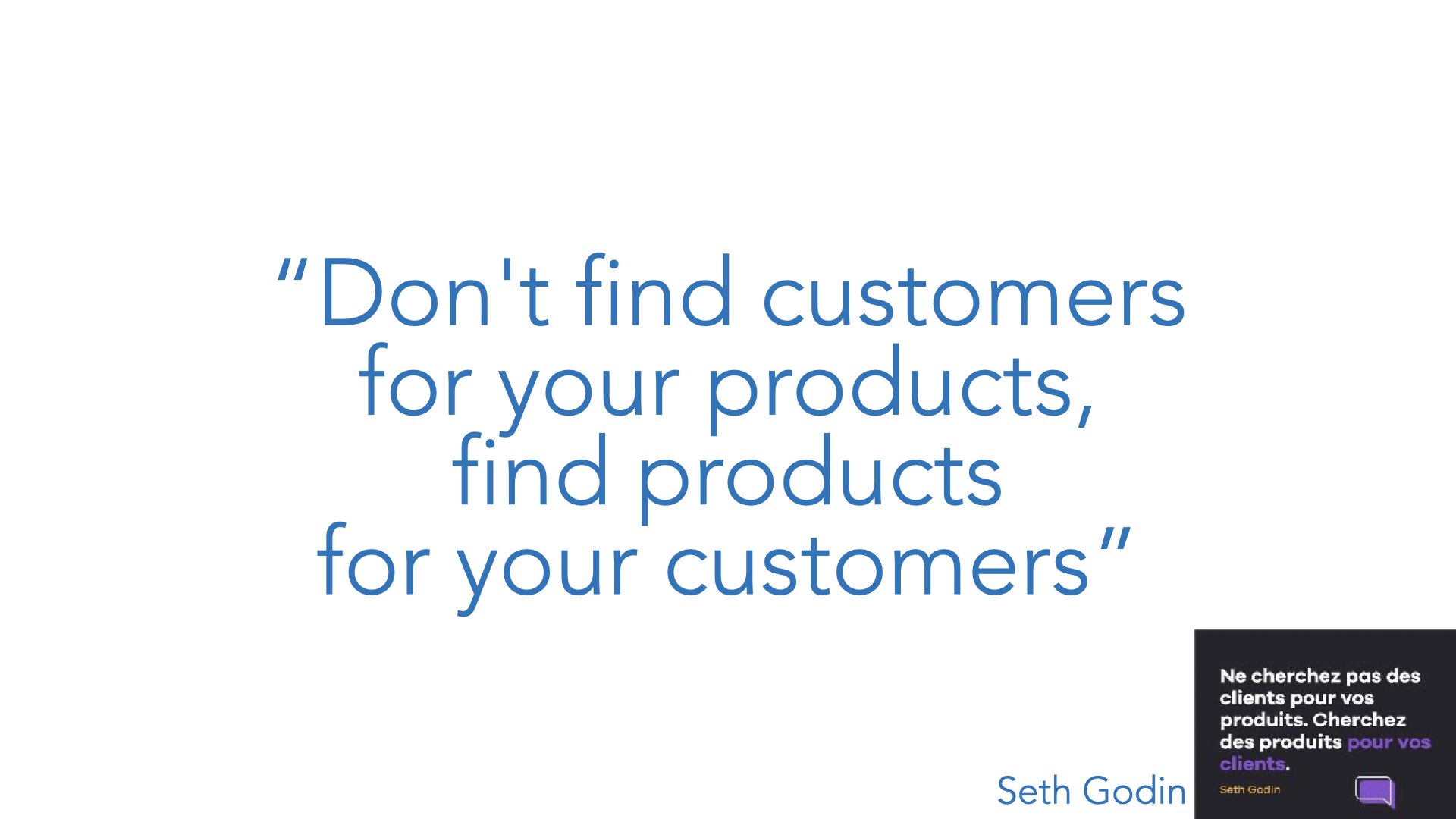 “Don't find customers for your products, find products for your customers”

Seth Godin

Ne cherchez pas des clients pour vos produits. Cherchez des produits pour vos clients.

Seth Godin